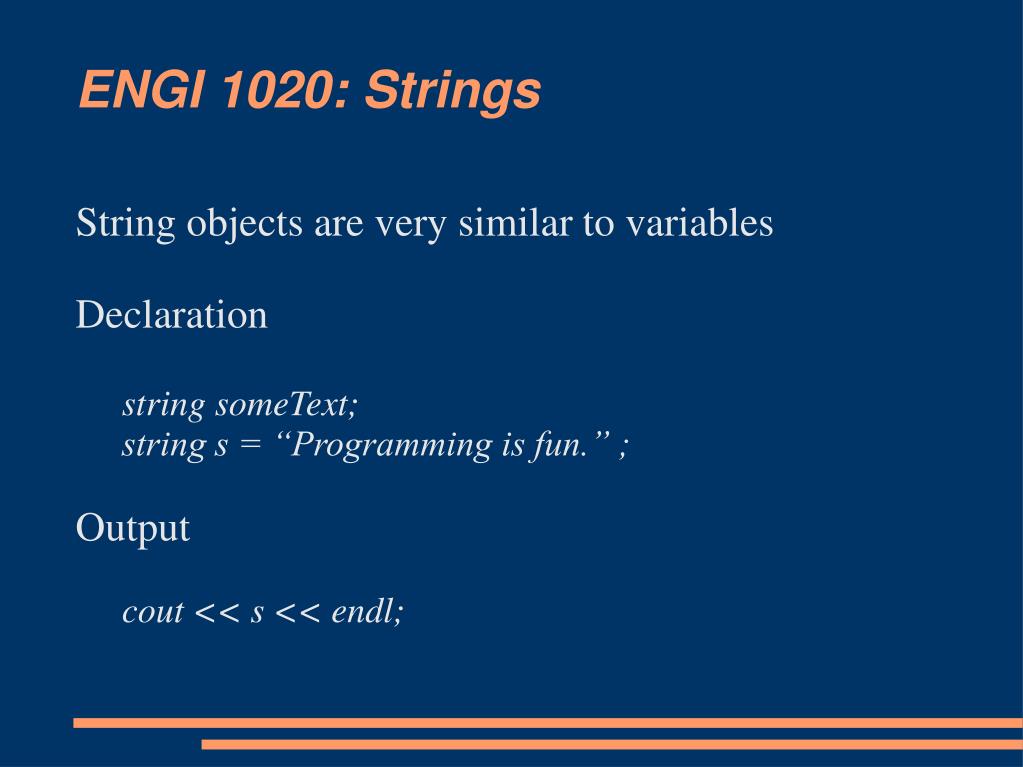 ENGI 1020: Strings

String objects are very similar to variables

Declaration

string someText;
string s = “Programming is fun.” ;

Output

cout << s << endl;